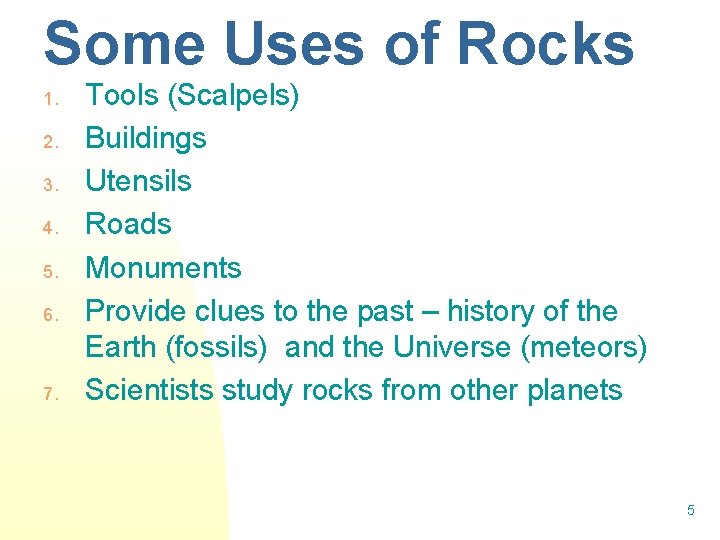 Some Uses of Rocks

1. Tools (Scalpels)
2. Buildings
3. Utensils
4. Roads
5. Monuments
6. Provide clues to the past – history of the Earth (fossils) and the Universe (meteors)
7. Scientists study rocks from other planets

5